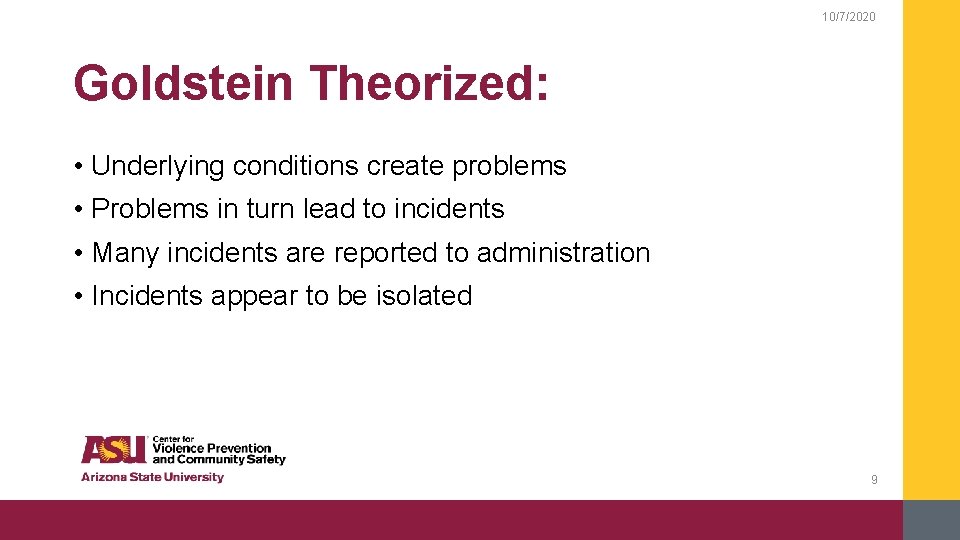 10/7/2020

Goldstein Theorized:

• Underlying conditions create problems
• Problems in turn lead to incidents
• Many incidents are reported to administration
• Incidents appear to be isolated

ASU Center for Violence Prevention and Community Safety
Arizona State University

9